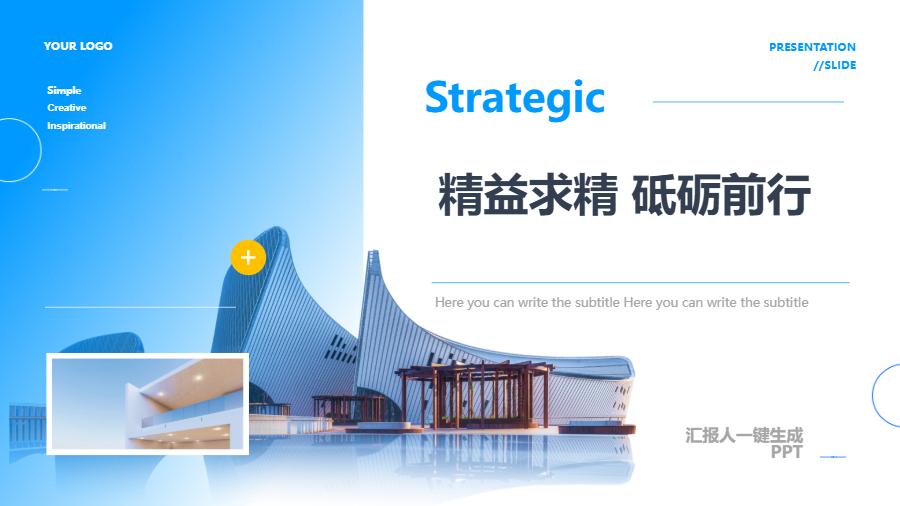 YOUR LOGO

Simple
Creative
Inspirational

PRESENTATION
//SLIDE

Strategic

精益求精 砥砺前行

Here you can write the subtitle Here you can write the subtitle

汇报人一键生成
PPT